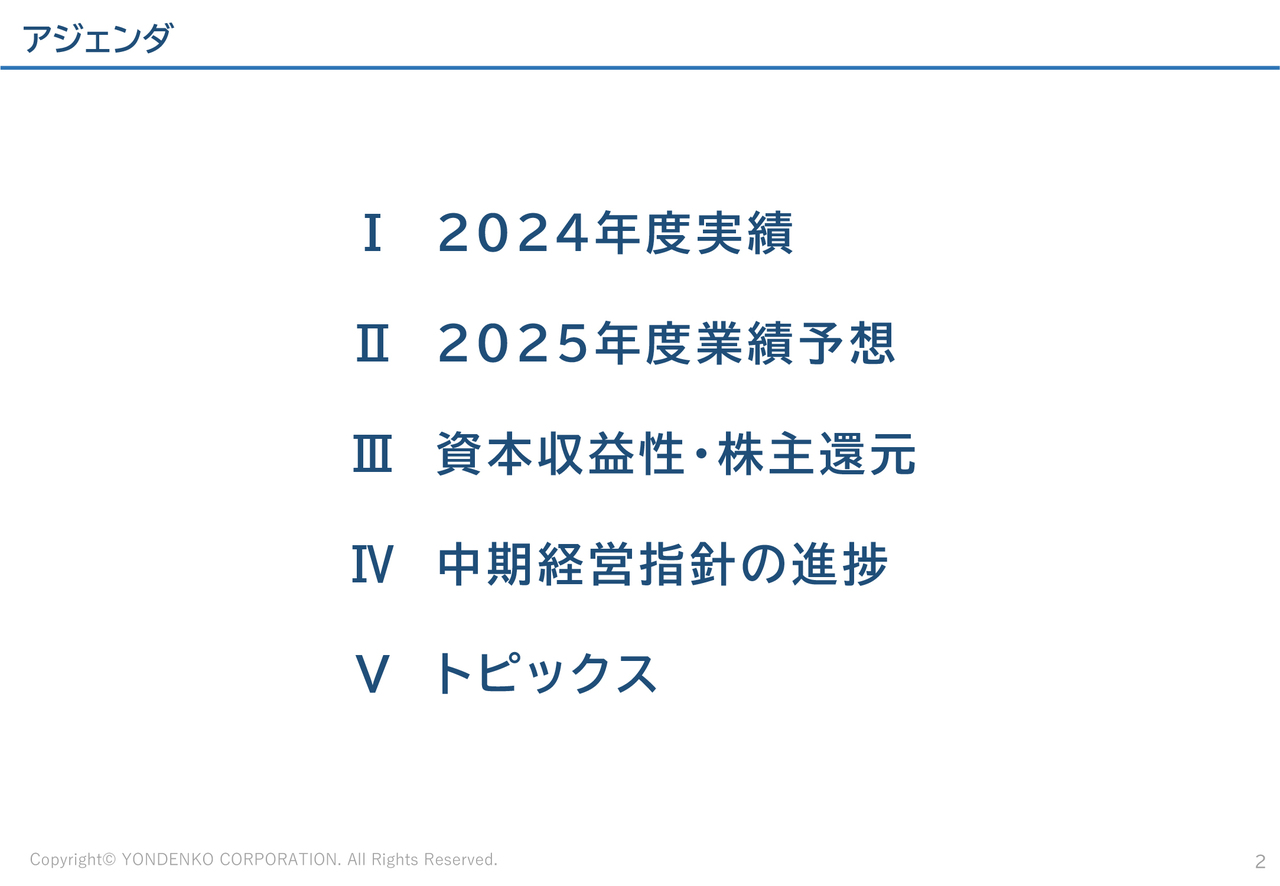 アジェンダ

Ⅰ　2024年度実績

Ⅱ　2025年度業績予想

Ⅲ　資本収益性・株主還元

Ⅳ　中期経営指針の進捗

Ⅴ　トピックス

Copyright© YONDENKO CORPORATION. All Rights Reserved.

2